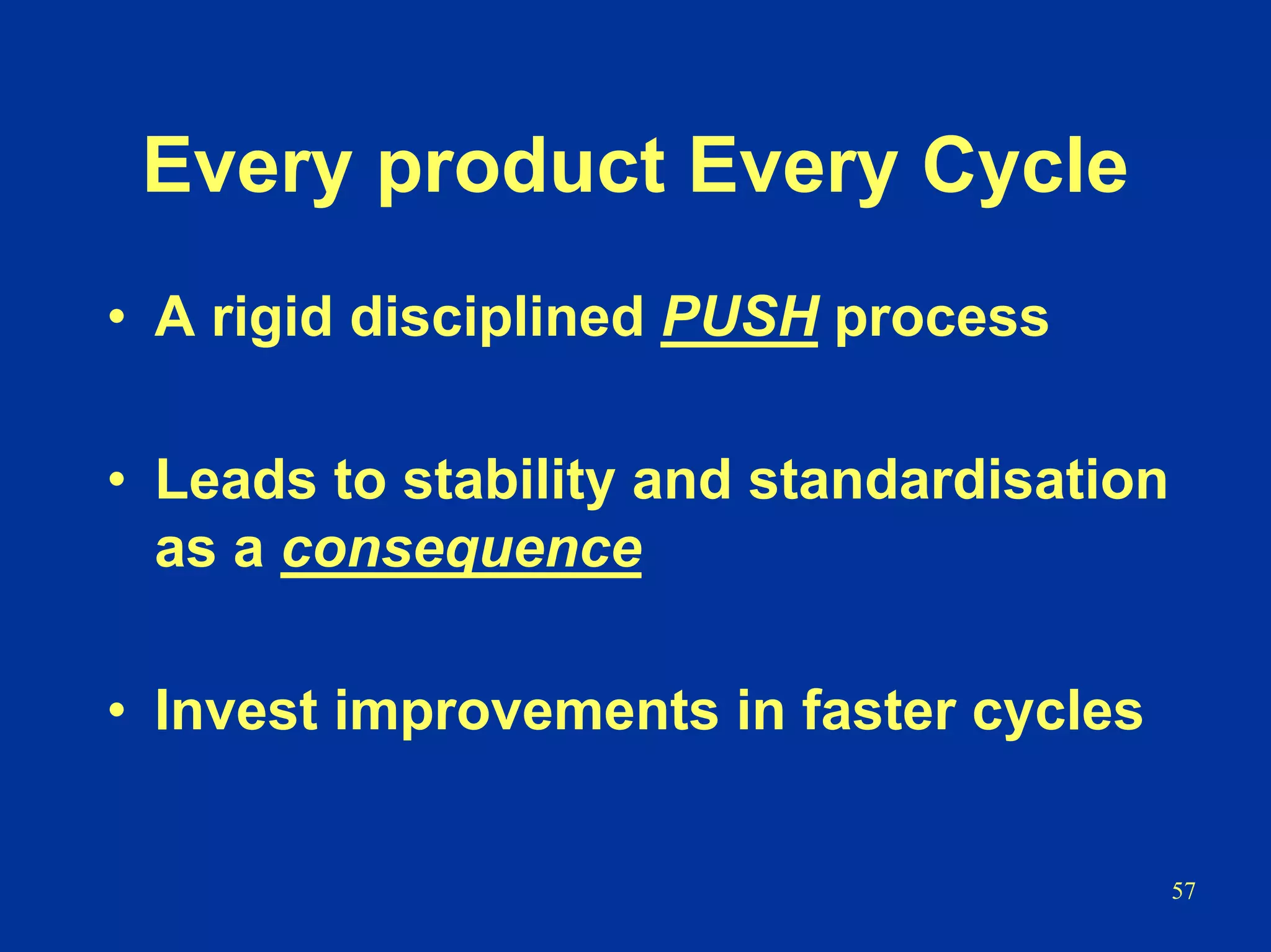 Every product Every Cycle

• A rigid disciplined PUSH process

• Leads to stability and standardisation as a consequence

• Invest improvements in faster cycles

57